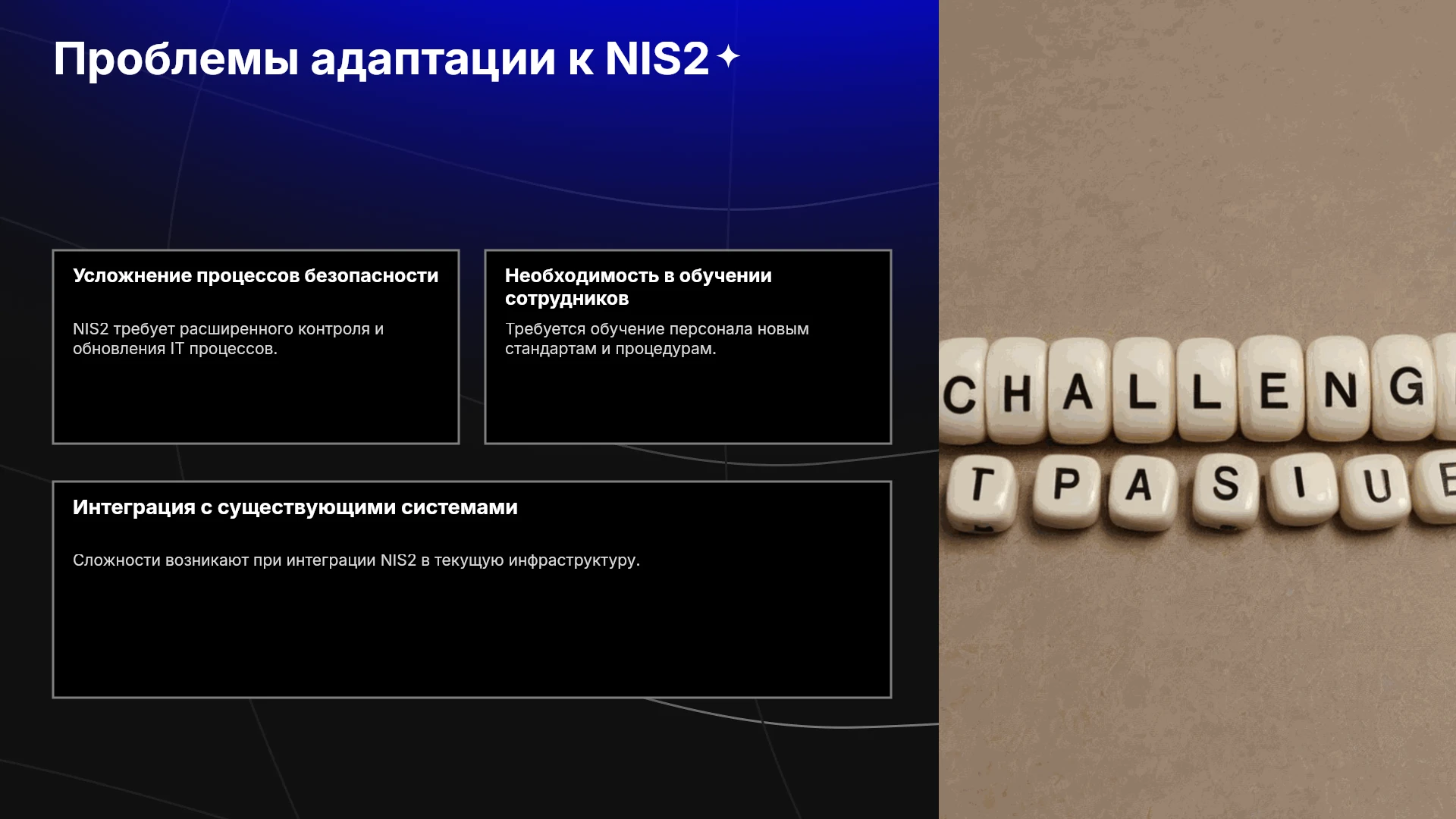 Проблемы адаптации к NIS2

Усложнение процессов безопасности

NIS2 требует расширенного контроля и обновления IT процессов.

Необходимость в обучении сотрудников

Требуется обучение персонала новым стандартам и процедурам.

Интеграция с существующими системами

Сложности возникают при интеграции NIS2 в текущую инфраструктуру.

CHALLENG

TPASIUE